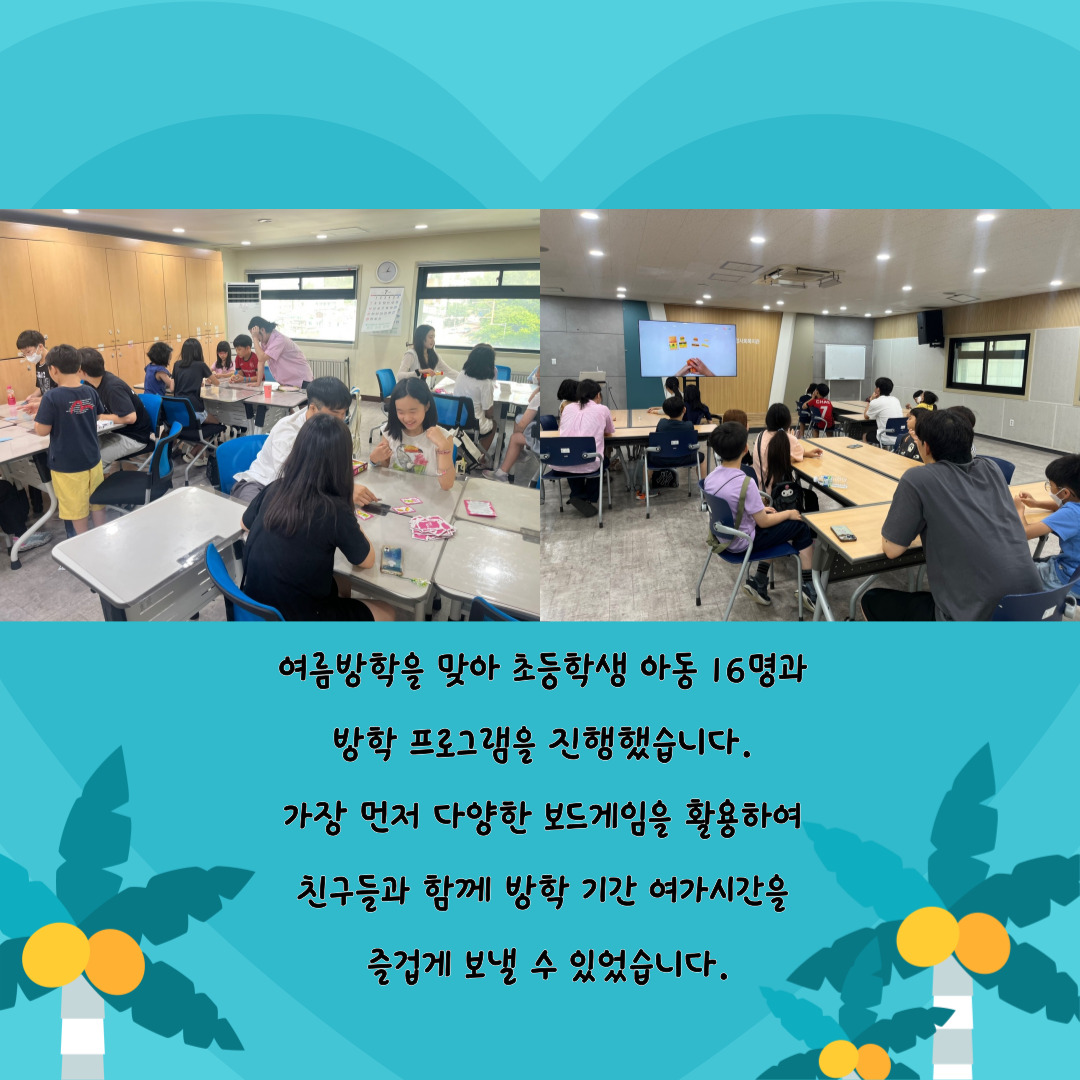 여름방학을 맞아 초등학생 아동 16명과
방학 프로그램을 진행했습니다.
가장 먼저 다양한 보드게임을 활용하여
친구들과 함께 방학 기간 여가시간을
즐겁게 보낼 수 있었습니다.